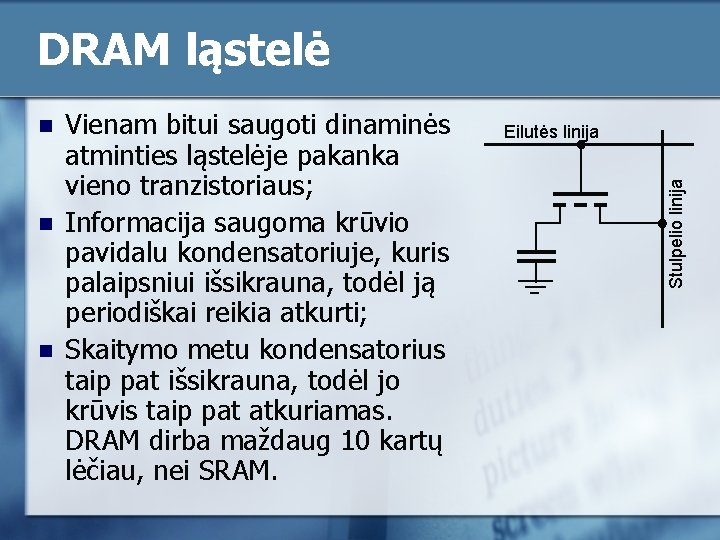 DRAM ląstelė

- Vienam bitui saugoti dinaminės atminties ląstelėje pakanka vieno tranzistoriaus;
- Informacija saugoma krūvio pavidalu kondensatoriuje, kuris palaipsniui išsikrauna, todėl ją periodiškai reikia atkurti;
- Skaitymo metu kondensatorius taip pat išsikrauna, todėl jo krūvis taip pat atkuriamas. DRAM dirba maždaug 10 kartų lėčiau, nei SRAM.

Eilutės linija
Stulpelio linija